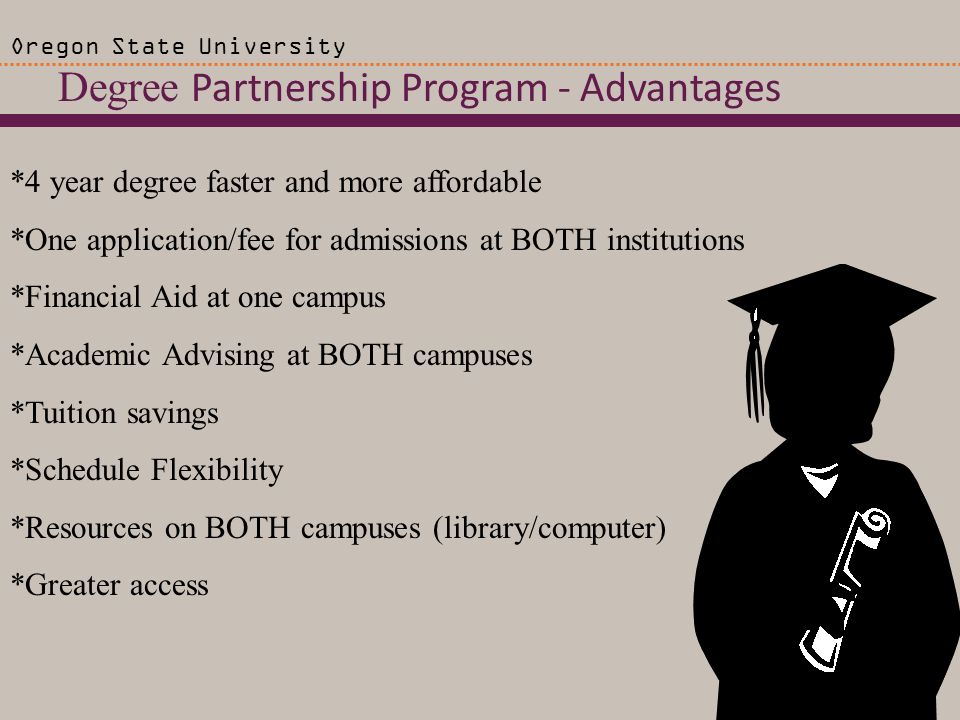 Oregon State University

Degree Partnership Program - Advantages

*4 year degree faster and more affordable

*One application/fee for admissions at BOTH institutions

*Financial Aid at one campus

*Academic Advising at BOTH campuses

*Tuition savings

*Schedule Flexibility

*Resources on BOTH campuses (library/computer)

*Greater access